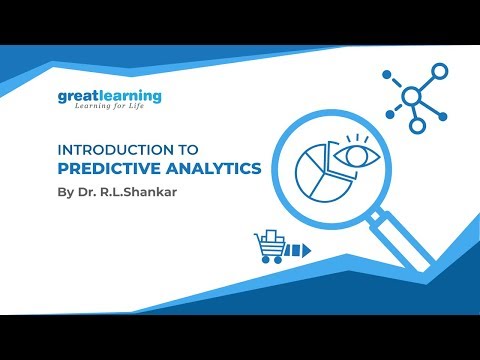 greatlearning
Learning for Life

INTRODUCTION TO
PREDICTIVE ANALYTICS

By Dr. R.L.Shankar